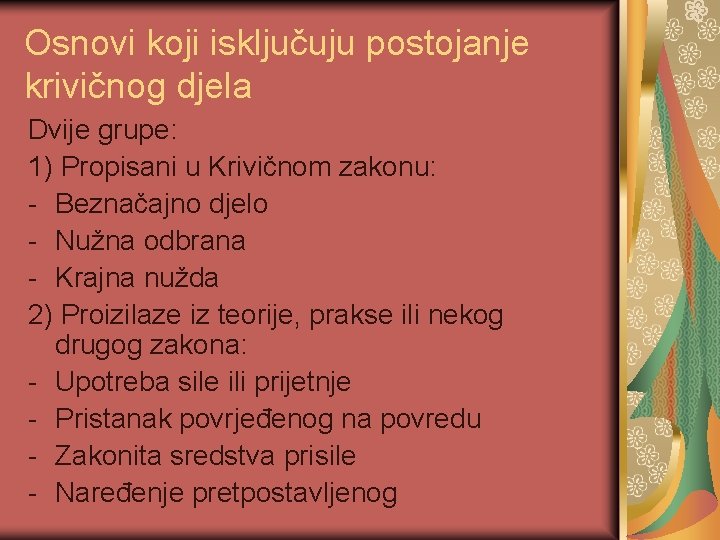 Osnovi koji isključuju postojanje krivičnog djela

Dvije grupe:

1) Propisani u Krivičnom zakonu:

- Beznačajno djelo
- Nužna odbrana
- Krajna nužda

2) Proizilaze iz teorije, prakse ili nekog drugog zakona:

- Upotreba sile ili prijetnje
- Pristanak povrjeđenog na povredu
- Zakonita sredstva prisile
- Naređenje pretpostavljenog